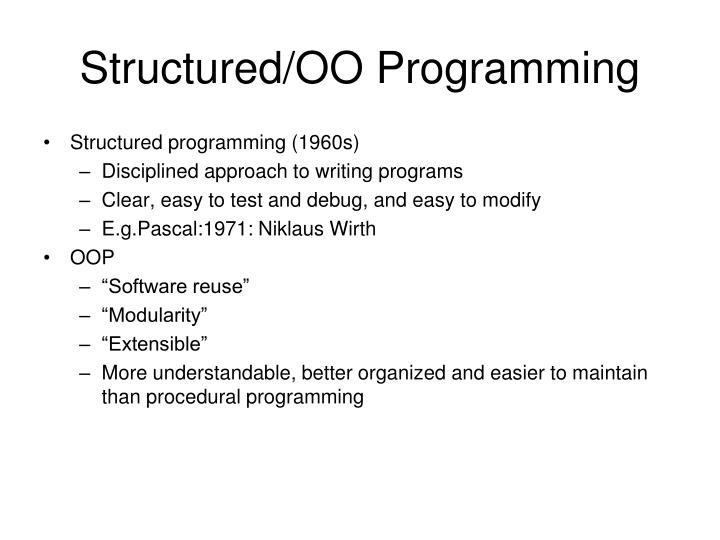 Structured/OO Programming

• Structured programming (1960s)
– Disciplined approach to writing programs
– Clear, easy to test and debug, and easy to modify
– E.g.Pascal:1971: Niklaus Wirth
• OOP
– “Software reuse”
– “Modularity”
– “Extensible”
– More understandable, better organized and easier to maintain than procedural programming